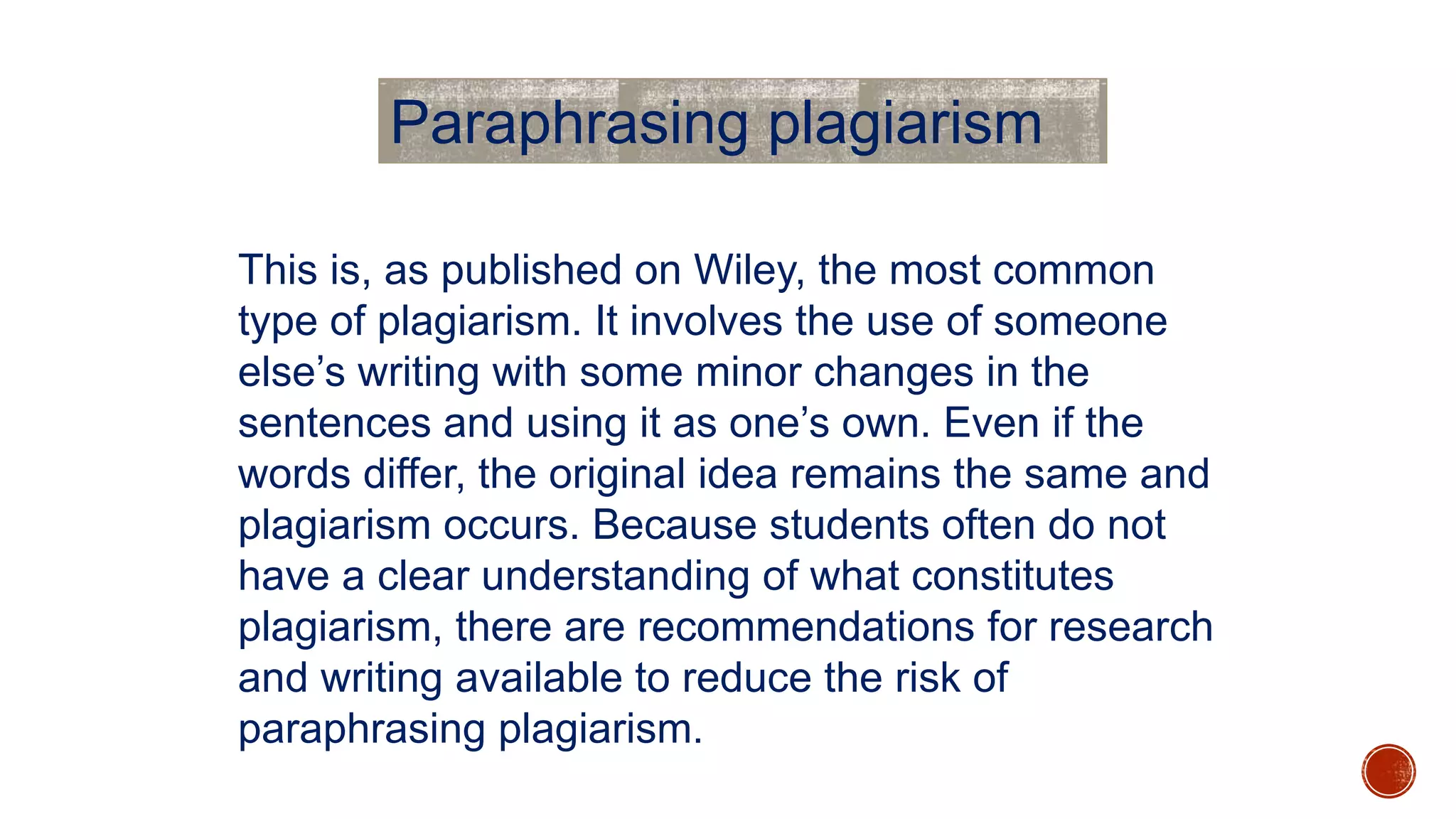 Paraphrasing plagiarism

This is, as published on Wiley, the most common type of plagiarism. It involves the use of someone else’s writing with some minor changes in the sentences and using it as one’s own. Even if the words differ, the original idea remains the same and plagiarism occurs. Because students often do not have a clear understanding of what constitutes plagiarism, there are recommendations for research and writing available to reduce the risk of paraphrasing plagiarism.